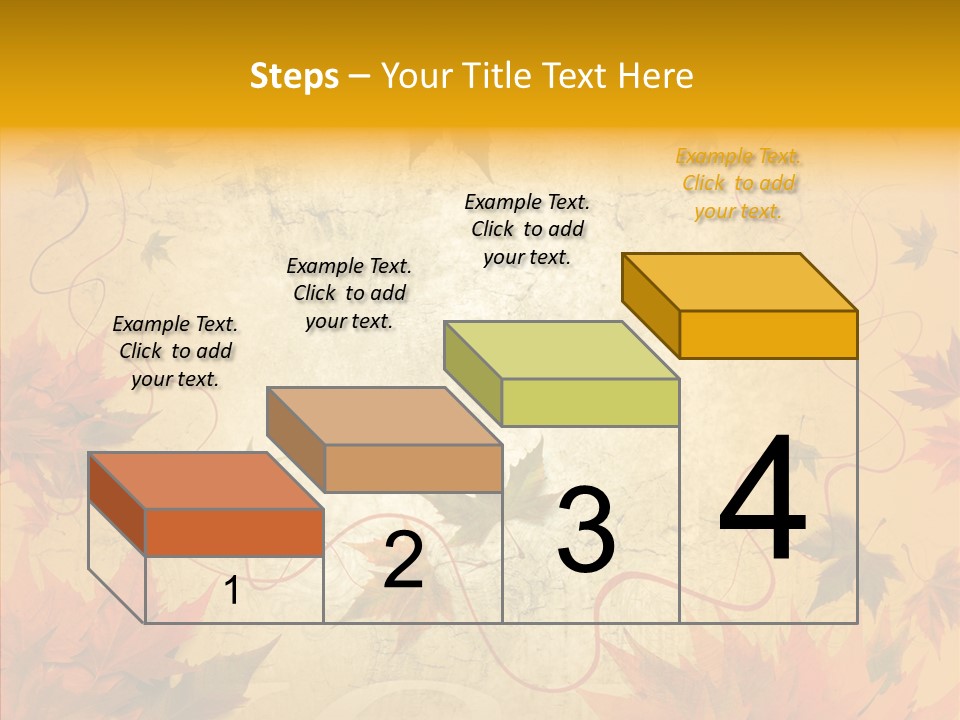 Steps – Your Title Text Here

Example Text. Click to add your text.

Example Text. Click to add your text.

Example Text. Click to add your text.

Example Text. Click to add your text.

1

2

3

4